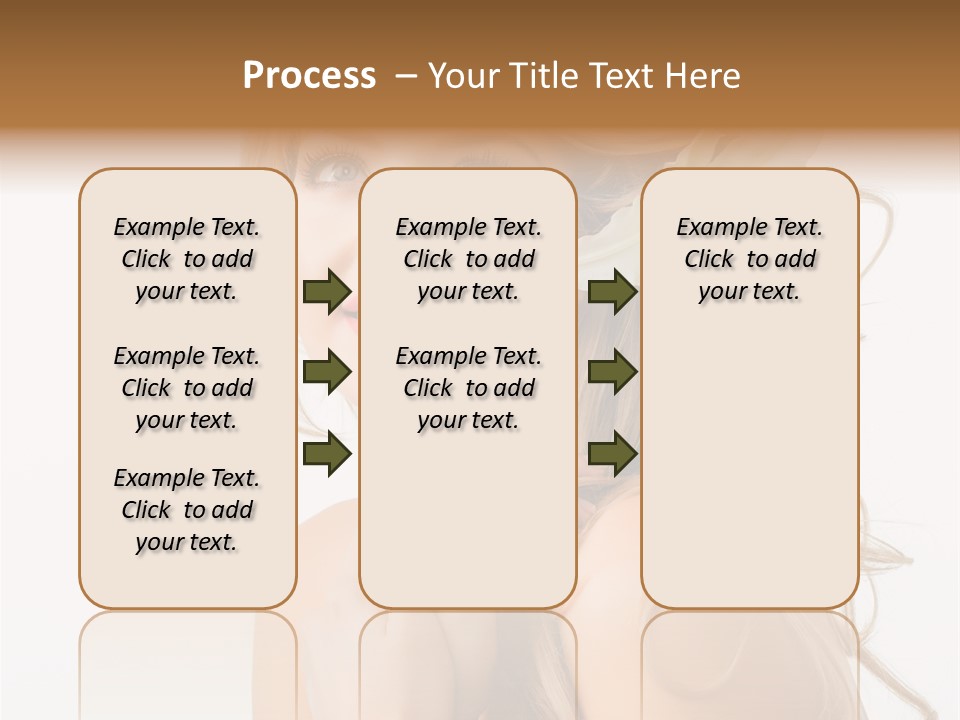 Process – Your Title Text Here

Example Text. Click to add your text.

Example Text. Click to add your text.

Example Text. Click to add your text.

Example Text. Click to add your text.

Example Text. Click to add your text.

Example Text. Click to add your text.